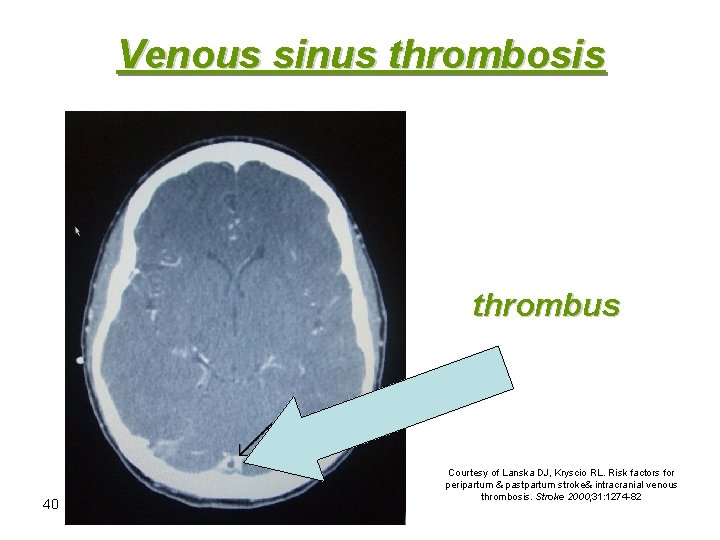 Venous sinus thrombosis

thrombus

Courtesy of Lanska DJ, Kryscio RL. Risk factors for peripartum & pastpartum stroke& intracranial venous thrombosis. Stroke 2000;31:1274-82

40